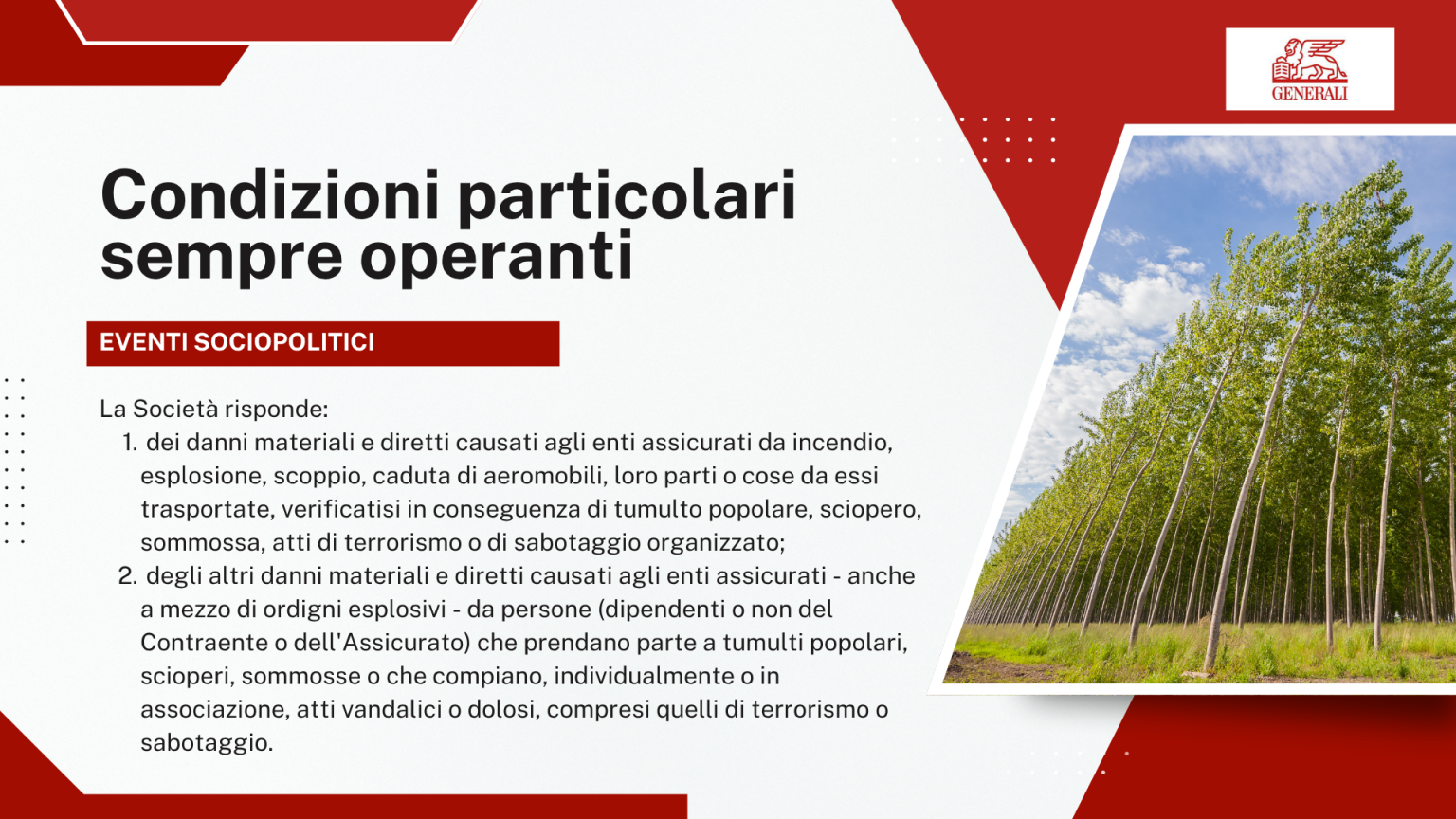 GENERALI

Condizioni particolari sempre operanti

EVENTI SOCIOPOLITICI

La Società risponde:
1. dei danni materiali e diretti causati agli enti assicurati da incendio, esplosione, scoppio, caduta di aeromobili, loro parti o cose da essi trasportate, verificatisi in conseguenza di tumulto popolare, sciopero, sommossa, atti di terrorismo o di sabotaggio organizzato;
2. degli altri danni materiali e diretti causati agli enti assicurati - anche a mezzo di ordigni esplosivi - da persone (dipendenti o non del Contraente o dell'Assicurato) che prendano parte a tumulti popolari, scioperi, sommosse o che compiano, individualmente o in associazione, atti vandalici o dolosi, compresi quelli di terrorismo o sabotaggio.